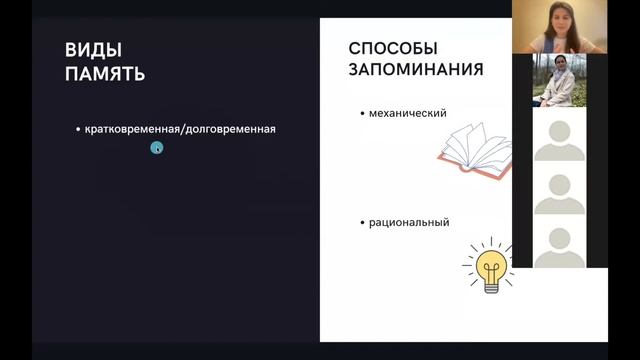 ВИДЫ ПАМЯТЬ

• кратковременная/долговременная

СПОСОБЫ ЗАПОМИНАНИЯ

• механический

• рациональный